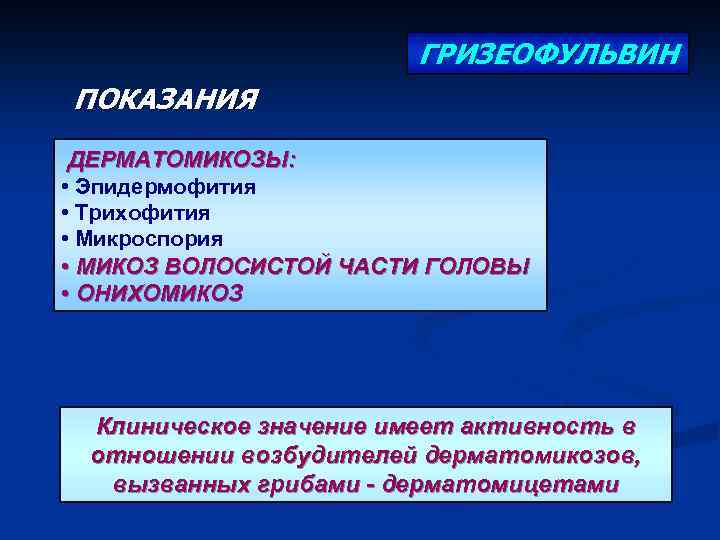 ГРИЗЕОФУЛЬВИН

ПОКАЗАНИЯ

ДЕРМАТОМИКОЗЫ:
• Эпидермофития
• Трихофития
• Микроспория
• МИКОЗ ВОЛОСИСТОЙ ЧАСТИ ГОЛОВЫ
• ОНИХОМИКОЗ

Клиническое значение имеет активность в отношении возбудителей дерматомикозов, вызванных грибами - дерматомицетами